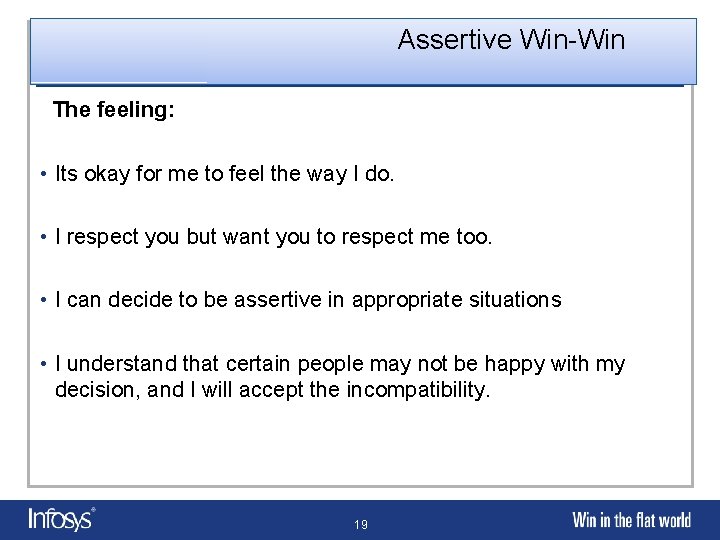 Assertive Win-Win

The feeling:

• Its okay for me to feel the way I do.

• I respect you but want you to respect me too.

• I can decide to be assertive in appropriate situations

• I understand that certain people may not be happy with my decision, and I will accept the incompatibility.

Infosys®

19

Win in the flat world